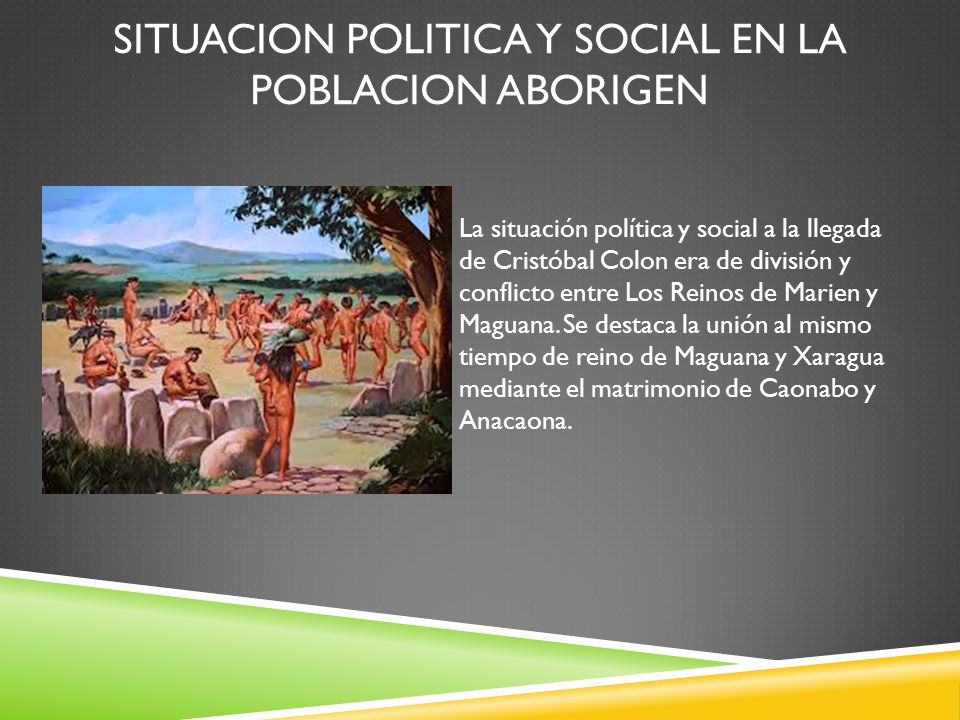 SITUACION POLITICA Y SOCIAL EN LA POBLACION ABORIGEN

La situación política y social a la llegada de Cristóbal Colon era de división y conflicto entre Los Reinos de Marien y Maguana. Se destaca la unión al mismo tiempo de reino de Maguana y Xaragua mediante el matrimonio de Caonabo y Anacaona.